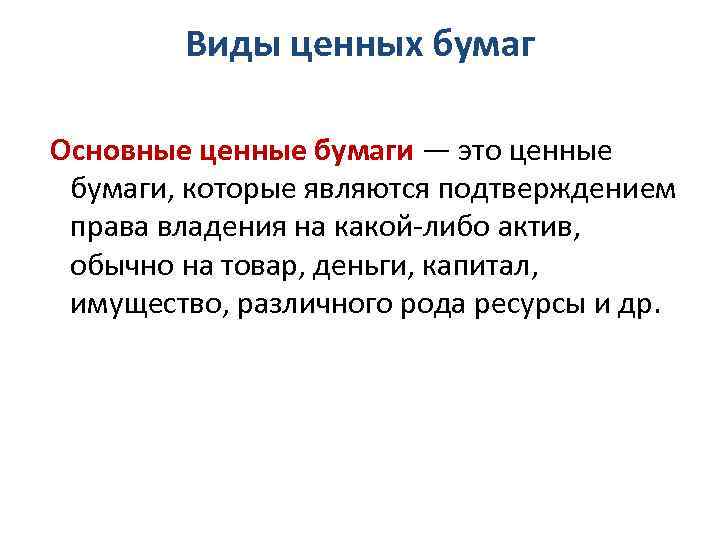 Виды ценных бумаг

Основные ценные бумаги — это ценные бумаги, которые являются подтверждением права владения на какой-либо актив, обычно на товар, деньги, капитал, имущество, различного рода ресурсы и др.